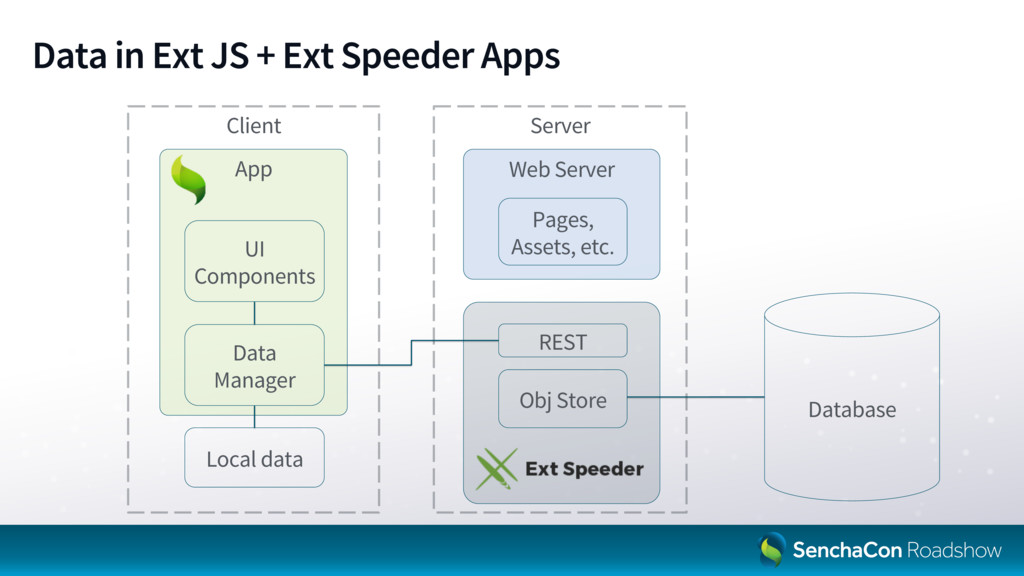 Data in Ext JS + Ext Speeder Apps

Client

App

UI Components

Data Manager

Local data

Server

Web Server

Pages, Assets, etc.

REST

Obj Store

Ext Speeder

Database

SenchaCon Roadshow